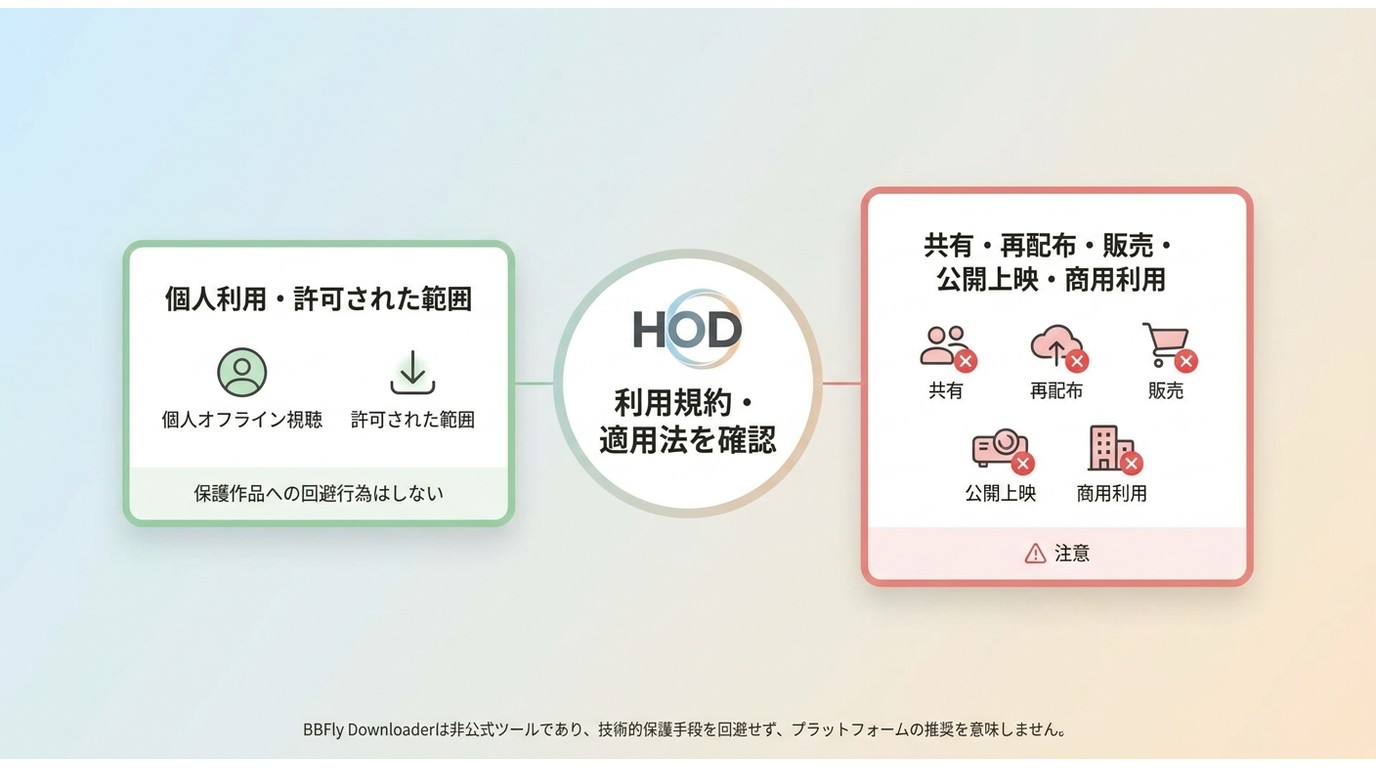 個人利用・許可された範囲

個人オフライン視聴

許可された範囲

保護作品への回避行為はしない

HOD

利用規約・適用法を確認

共有・再配布・販売・公開上映・商用利用

共有

再配布

販売

公開上映

商用利用

注意

BBFly Downloaderは非公式ツールであり、技術的保護手段を回避せず、プラットフォームの推奨を意味しません。